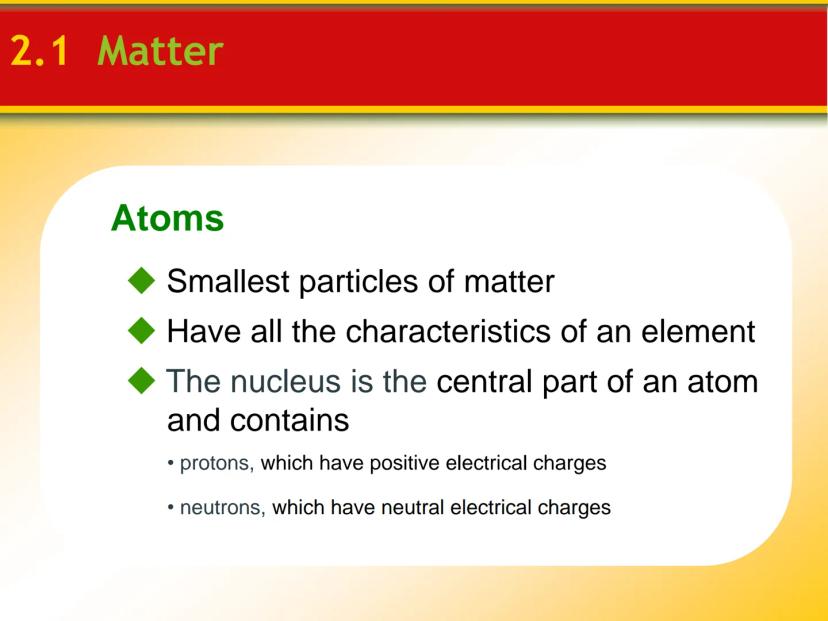 2.1 Matter

Atoms

◆ Smallest particles of matter

◆ Have all the characteristics of an element

◆ The nucleus is the central part of an atom and contains

• protons, which have positive electrical charges

• neutrons, which have neutral electrical charges